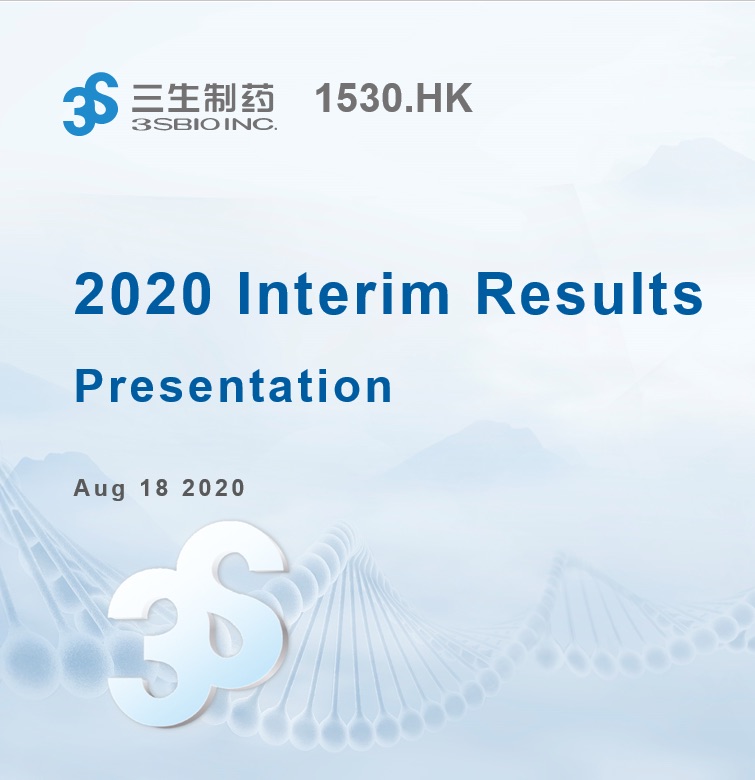 3S 三生制药 3SBIO INC. 1530.HK

2020 Interim Results

Presentation

Aug 18 2020

3S